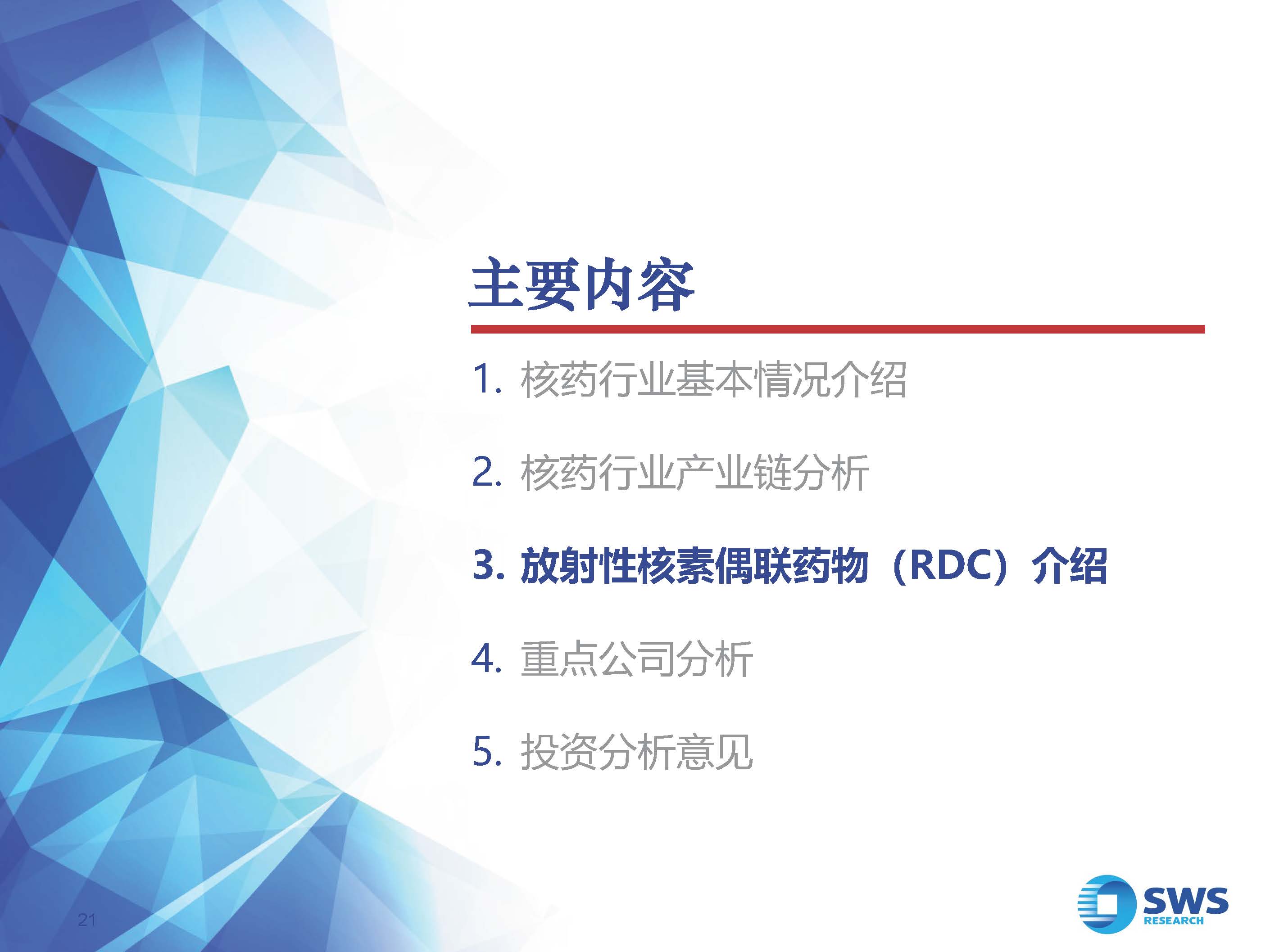 主要内容

1. 核药行业基本情况介绍

2. 核药行业产业链分析

3. 放射性核素偶联药物（RDC）介绍

4. 重点公司分析

5. 投资分析意见

21

SWS RESEARCH